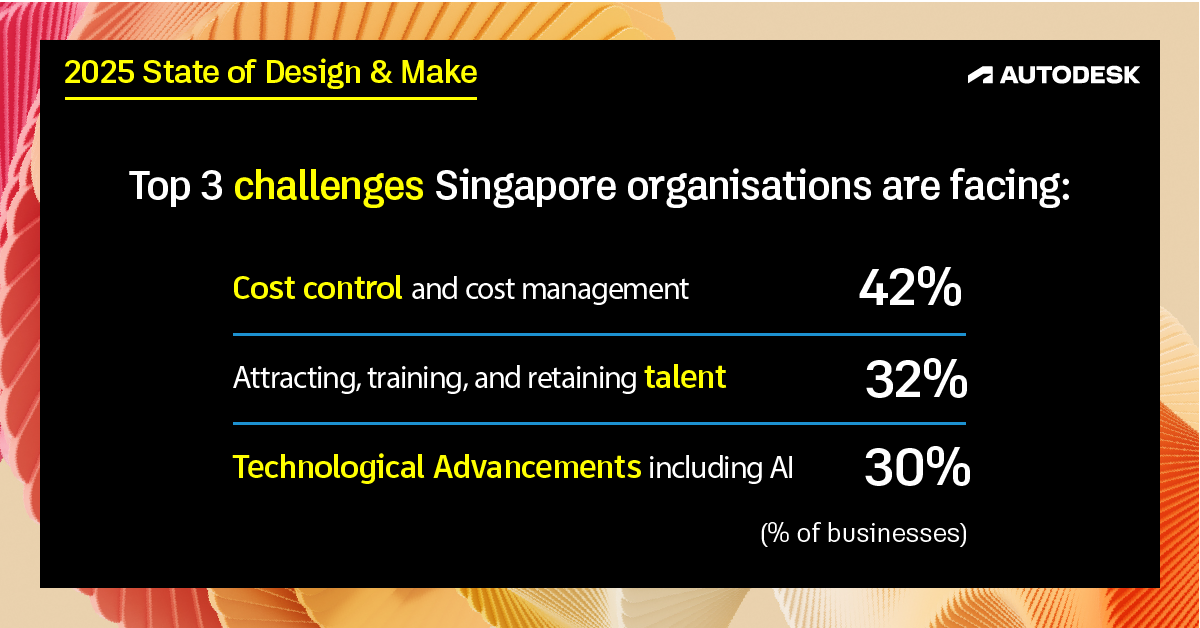 2025 State of Design & Make

AUTODESK

Top 3 challenges Singapore organisations are facing:

Cost control and cost management 42%

Attracting, training, and retaining talent 32%

Technological Advancements including AI 30%

(% of businesses)